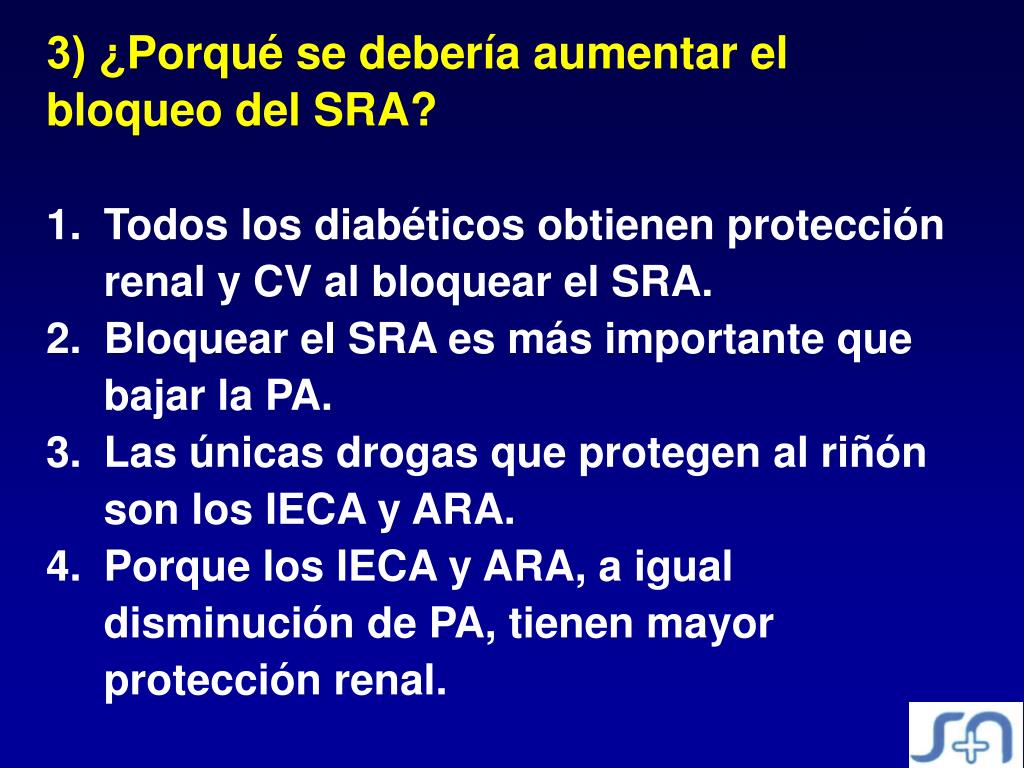 3) ¿Porqué se debería aumentar el bloqueo del SRA?

1. Todos los diabéticos obtienen protección renal y CV al bloquear el SRA.
2. Bloquear el SRA es más importante que bajar la PA.
3. Las únicas drogas que protegen al riñón son los IECA y ARA.
4. Porque los IECA y ARA, a igual disminución de PA, tienen mayor protección renal.